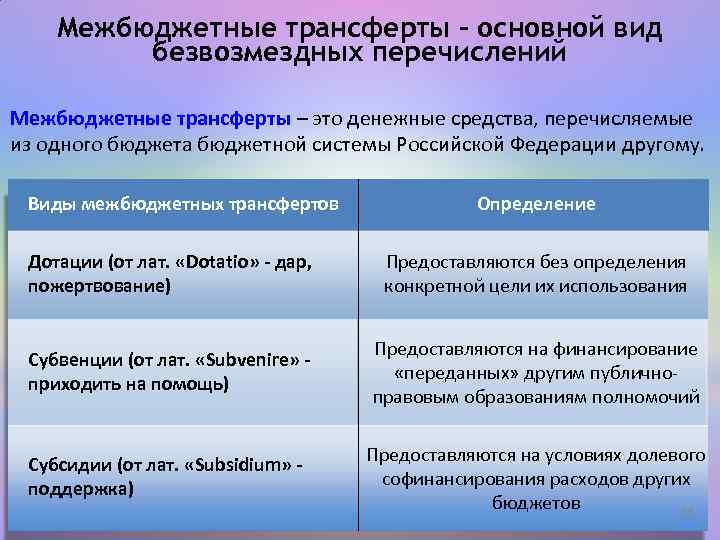 Межбюджетные трансферты – основной вид безвозмездных перечислений

Межбюджетные трансферты – это денежные средства, перечисляемые из одного бюджета бюджетной системы Российской Федерации другому.

| Виды межбюджетных трансфертов | Определение |
|---|---|
| Дотации (от лат. «Dotatio» - дар, пожертвование) | Предоставляются без определения конкретной цели их использования |
| Субвенции (от лат. «Subvenire» - приходить на помощь) | Предоставляются на финансирование «переданных» другим публично-правовым образованиям полномочий |
| Субсидии (от лат. «Subsidium» - поддержка) | Предоставляются на условиях долевого софинансирования расходов других бюджетов |